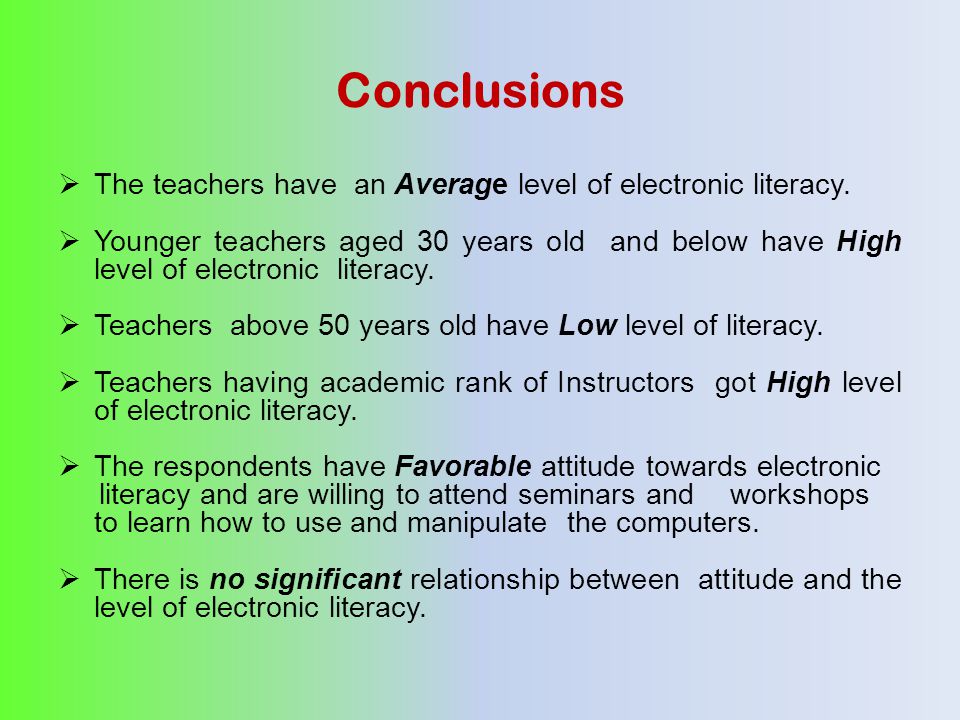 Conclusions

➢ The teachers have an Average level of electronic literacy.

➢ Younger teachers aged 30 years old and below have High level of electronic literacy.

➢ Teachers above 50 years old have Low level of literacy.

➢ Teachers having academic rank of Instructors got High level of electronic literacy.

➢ The respondents have Favorable attitude towards electronic literacy and are willing to attend seminars and workshops to learn how to use and manipulate the computers.

➢ There is no significant relationship between attitude and the level of electronic literacy.